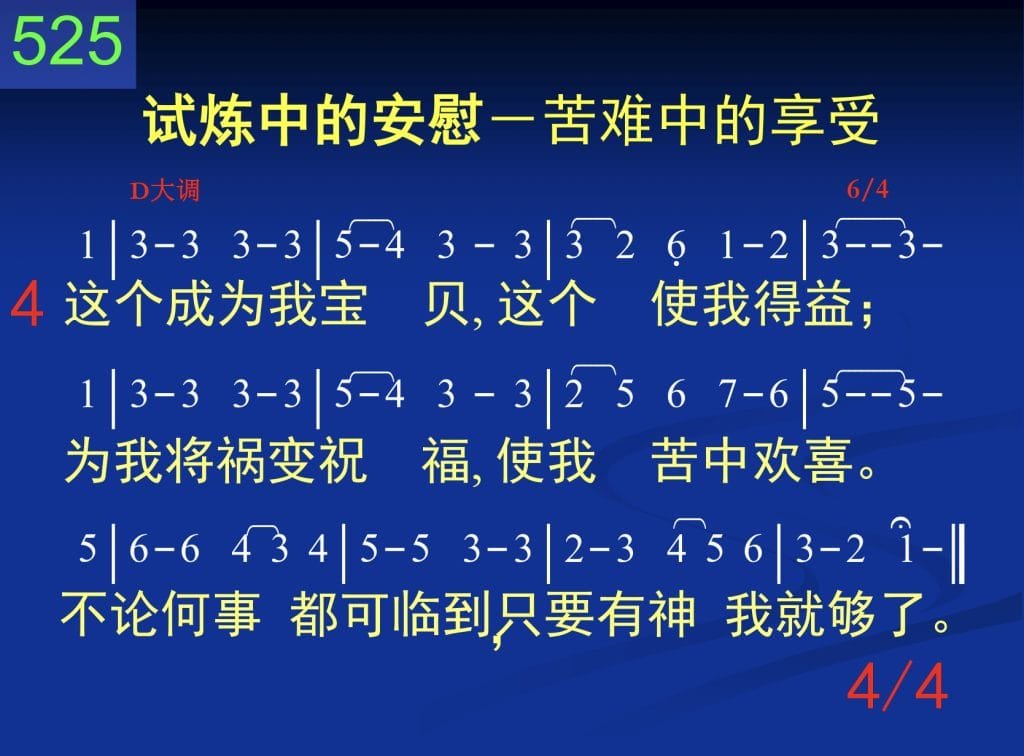 525

试炼中的安慰－苦难中的享受

D大调

6/4

1 | 3-3 3-3 | 5-4 3 - 3 | 3 2 6 1-2 | 3--3-

4 这个成为我宝 贝, 这个 使我得益;

1 | 3-3 3-3 | 5-4 3 - 3 | 2 5 6 7-6 | 5--5-

为我将祸变祝 福, 使我 苦中欢喜。

5 | 6-6 4 3 4 | 5-5 3-3 | 2-3 4 5 6 | 3-2 1- ‖

不论何事 都可临到, 只要有神 我就够了。

4/4